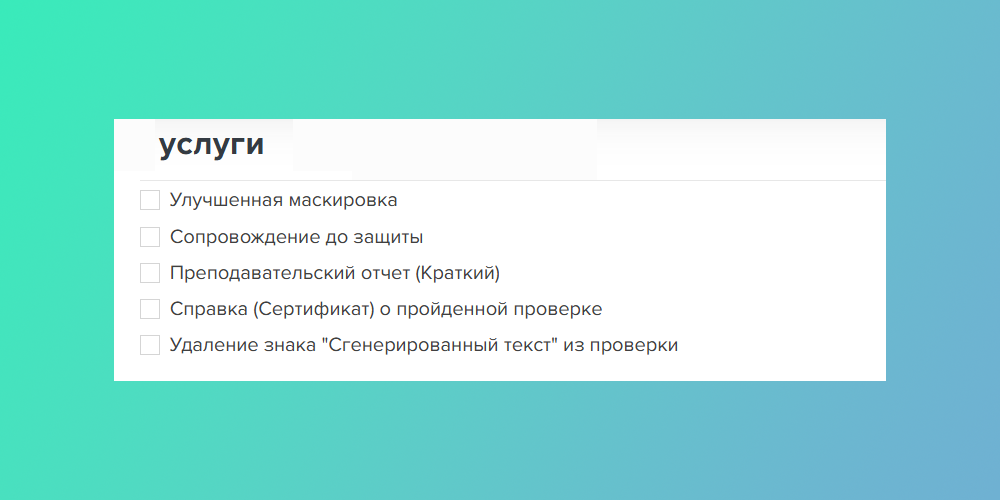 услуги

Улучшенная маскировка

Сопровождение до защиты

Преподавательский отчет (Краткий)

Справка (Сертификат) о пройденной проверке

Удаление знака "Сгенерированный текст" из проверки